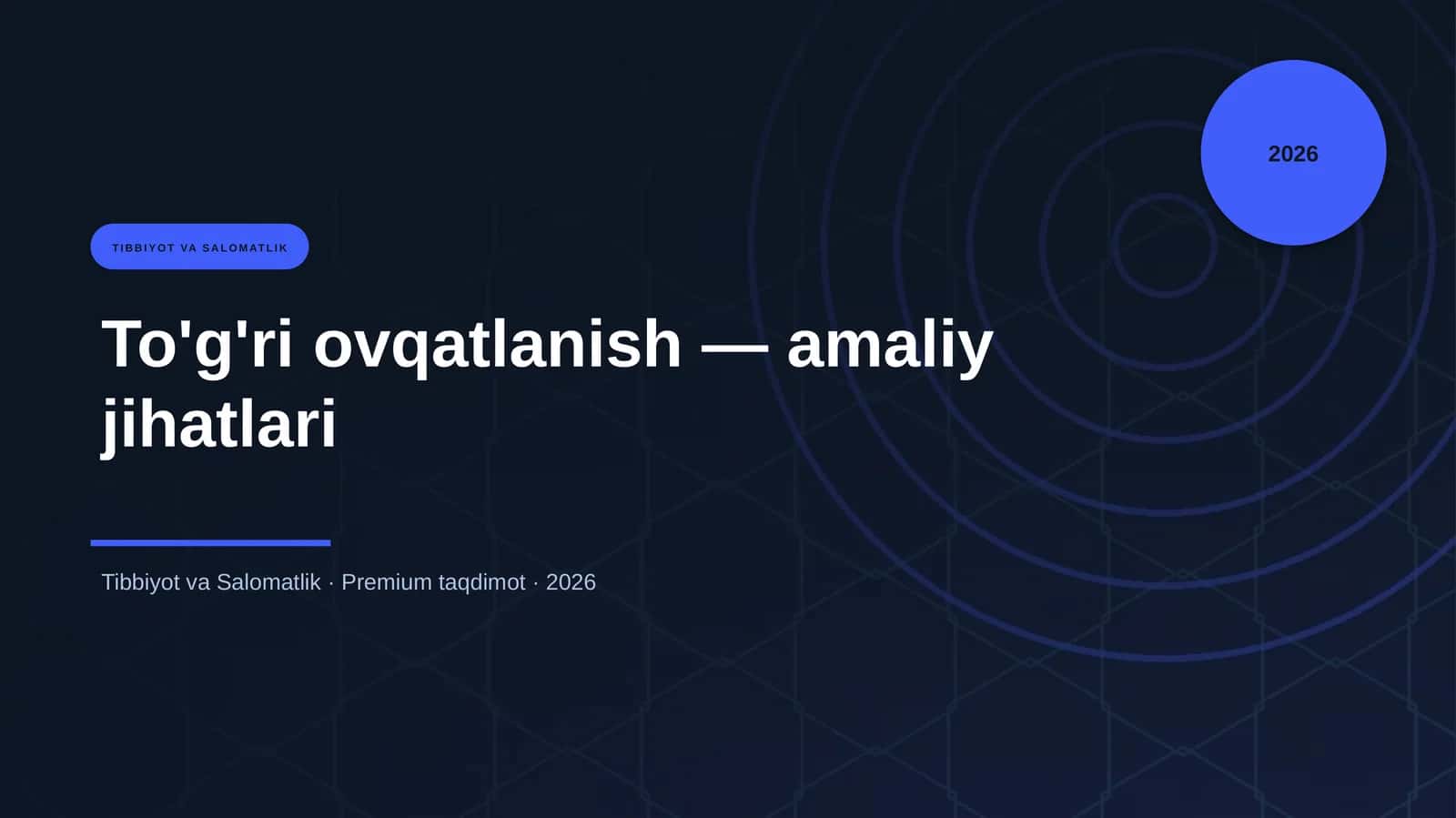 2026

TIBBIYOT VA SALOMATLIK

To'g'ri ovqatlanish — amaliy jihatlari

Tibbiyot va Salomatlik · Premium taqdimot · 2026